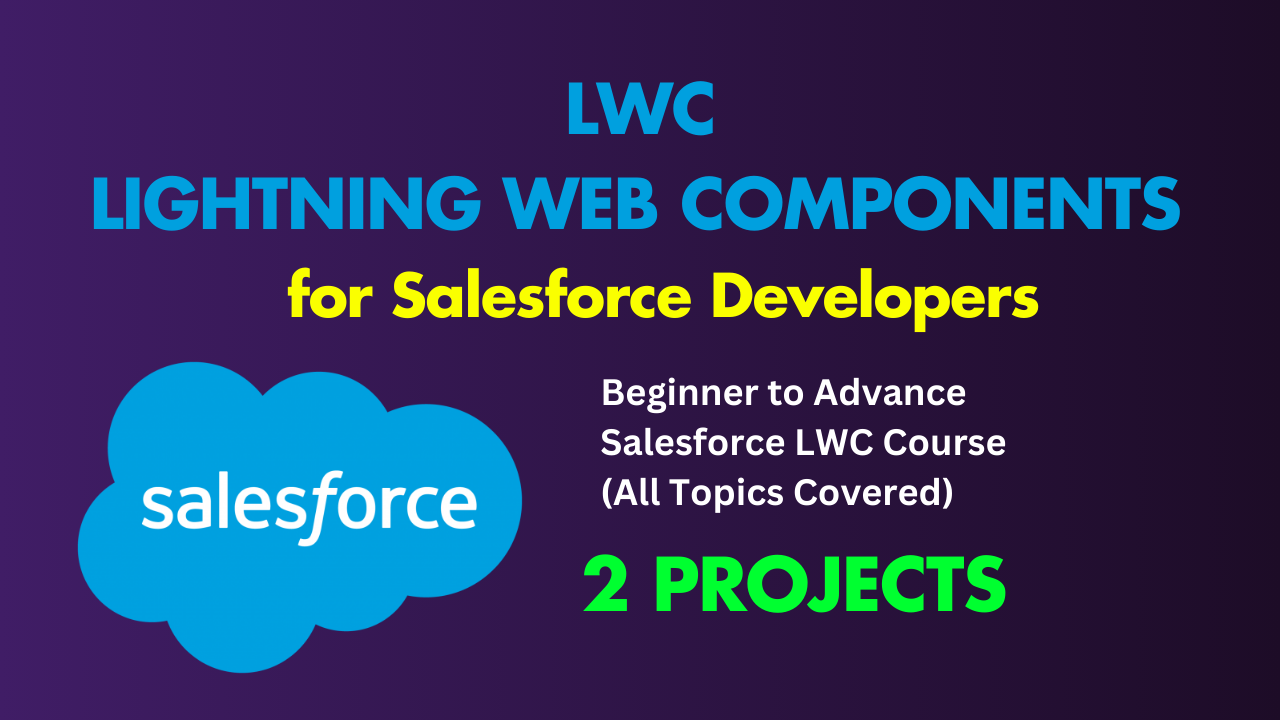 LWC
LIGHTNING WEB COMPONENTS
for Salesforce Developers

salesforce

Beginner to Advance Salesforce LWC Course (All Topics Covered)

2 PROJECTS